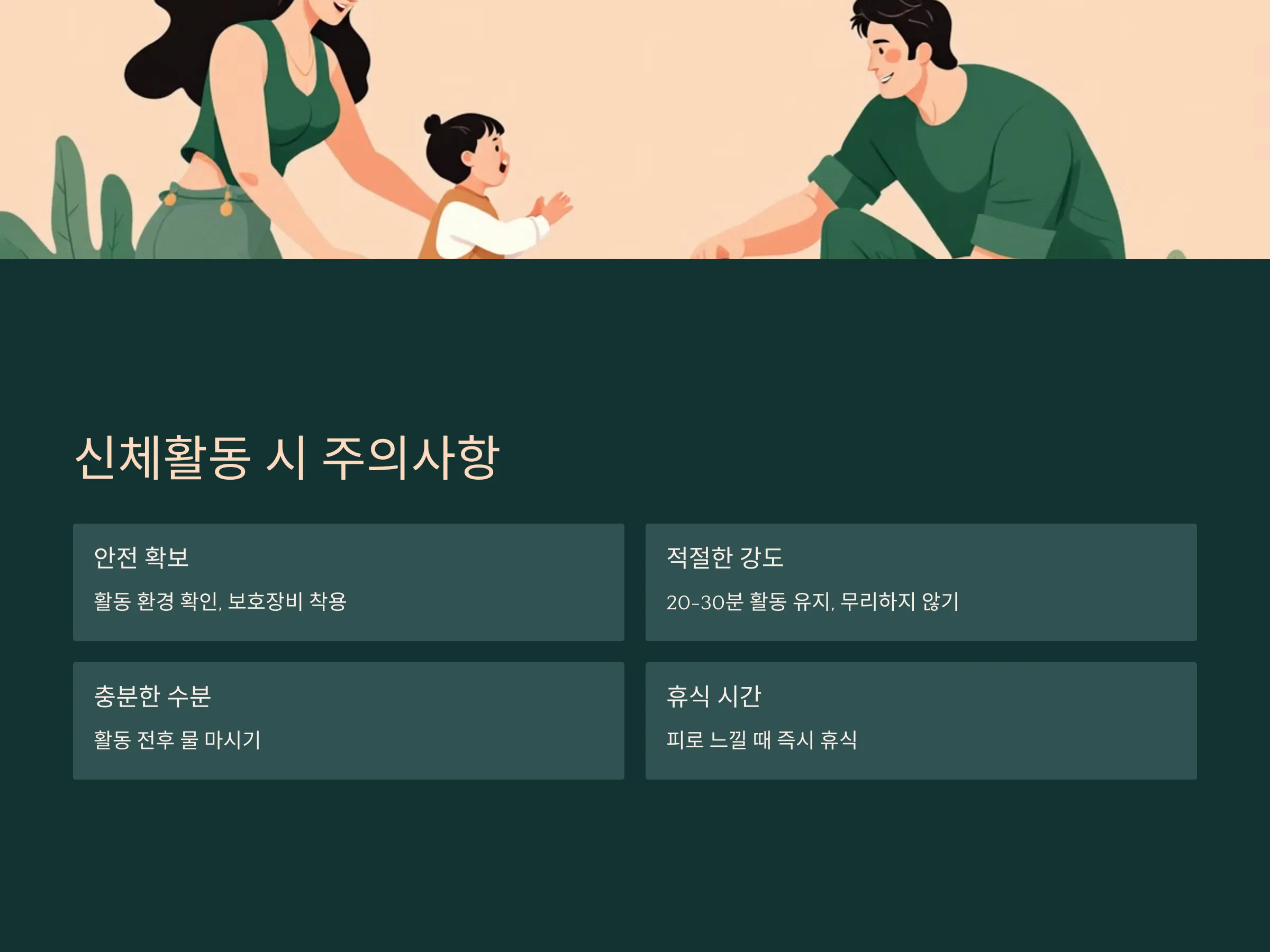 신체활동 시 주의사항

안전 확보

활동 환경 확인, 보호장비 착용

적절한 강도

20-30분 활동 유지, 무리하지 않기

충분한 수분

활동 전후 물 마시기

휴식 시간

피로 느낄 때 즉시 휴식